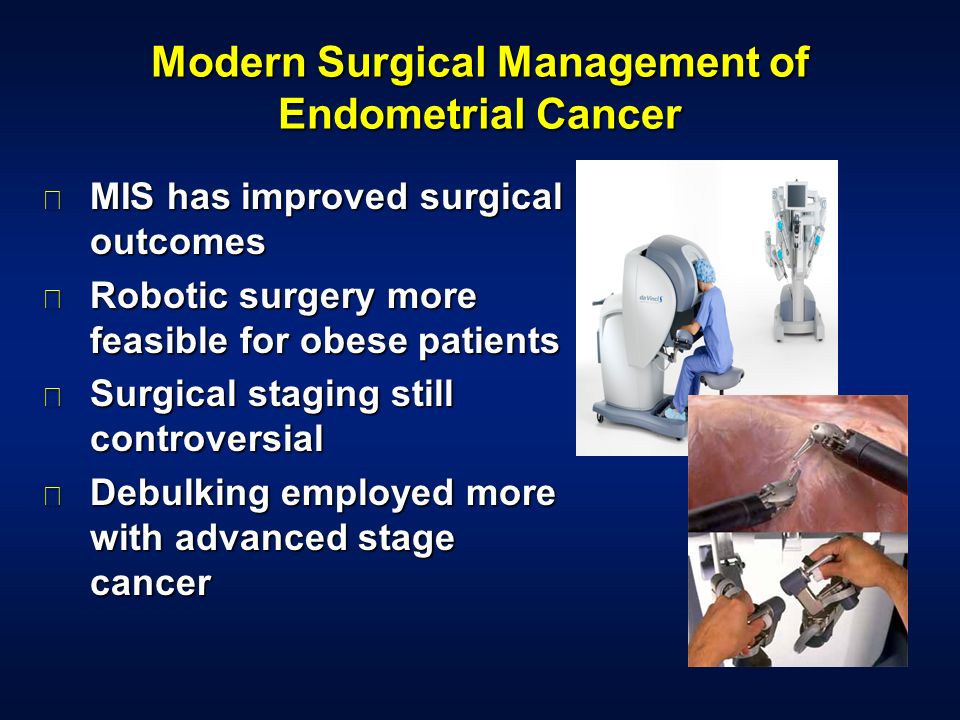 Modern Surgical Management of Endometrial Cancer

MIS has improved surgical outcomes

Robotic surgery more feasible for obese patients

Surgical staging still controversial

Debulking employed more with advanced stage cancer

da Vinci S